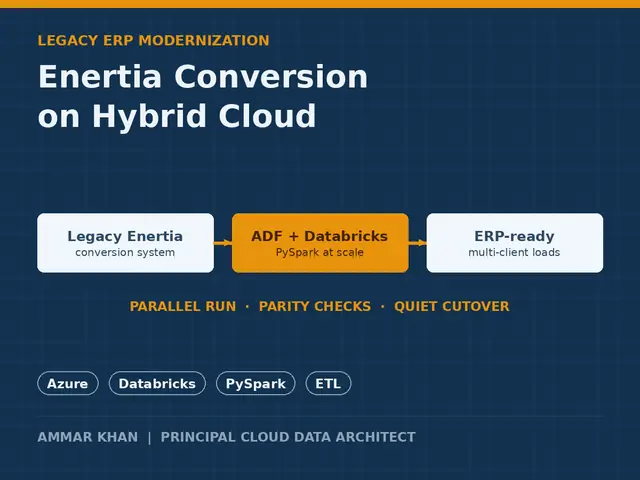 LEGACY ERP MODERNIZATION

Enertia Conversion on Hybrid Cloud

Legacy Enertia
conversion system

ADF + Databricks
PySpark at scale

ERP-ready
multi-client loads

PARALLEL RUN · PARITY CHECKS · QUIET CUTOVER

Azure

Databricks

PySpark

ETL

AMMAR KHAN | PRINCIPAL CLOUD DATA ARCHITECT